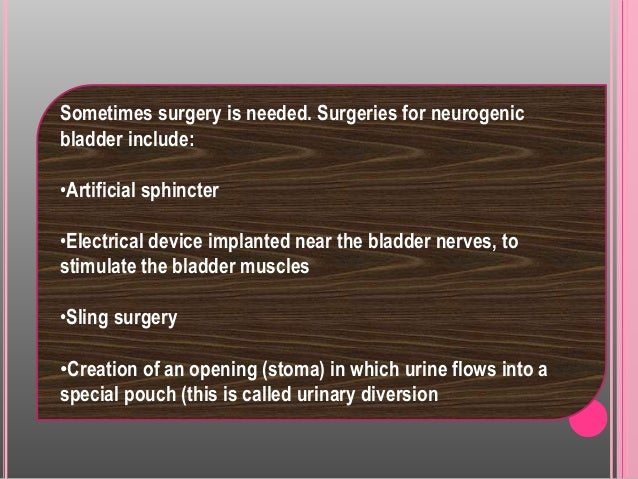 Sometimes surgery is needed. Surgeries for neurogenic bladder include:

•Artificial sphincter

•Electrical device implanted near the bladder nerves, to stimulate the bladder muscles

•Sling surgery

•Creation of an opening (stoma) in which urine flows into a special pouch (this is called urinary diversion